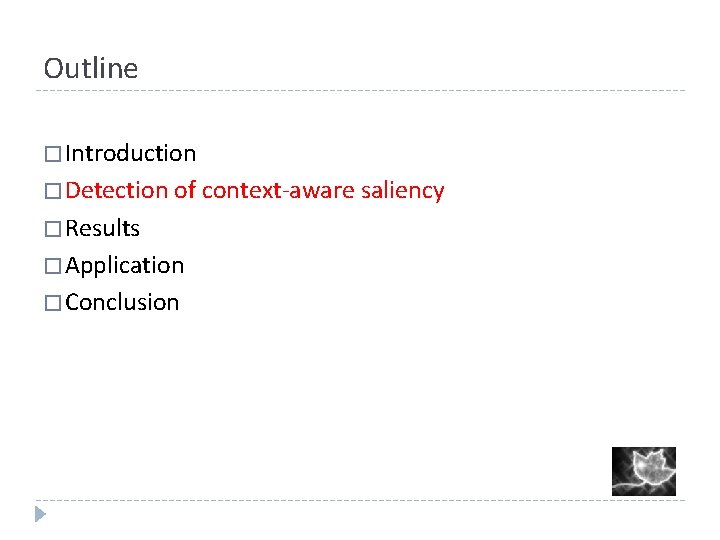 Outline

□ Introduction
□ Detection of context-aware saliency
□ Results
□ Application
□ Conclusion